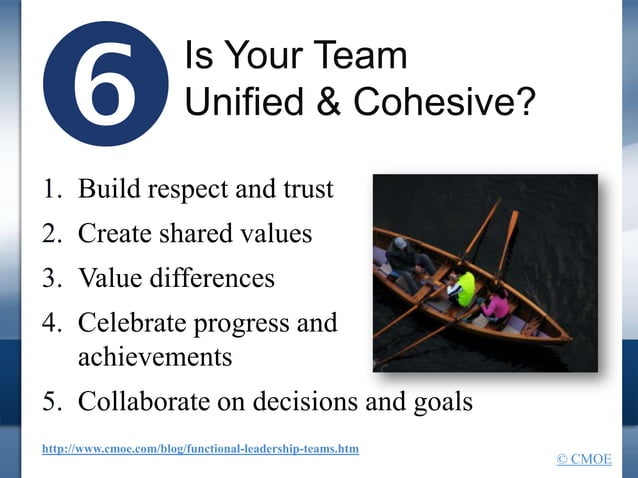 6

Is Your Team Unified & Cohesive?

1. Build respect and trust
2. Create shared values
3. Value differences
4. Celebrate progress and achievements
5. Collaborate on decisions and goals

http://www.cmoe.com/blog/functional-leadership-teams.htm

© CMOE